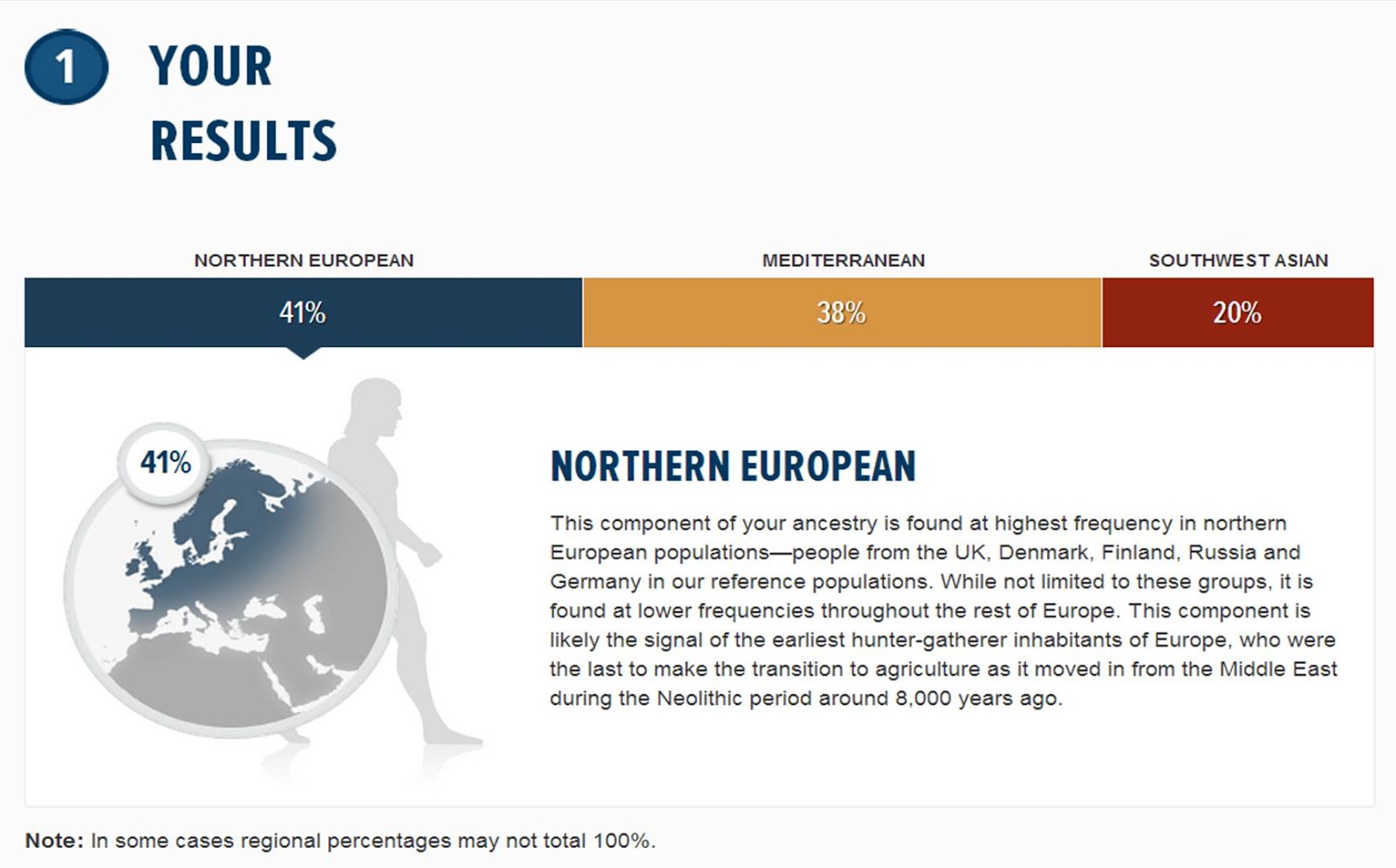 1 YOUR RESULTS

NORTHERN EUROPEAN
41%

MEDITERRANEAN
38%

SOUTHWEST ASIAN
20%

41%

NORTHERN EUROPEAN

This component of your ancestry is found at highest frequency in northern European populations—people from the UK, Denmark, Finland, Russia and Germany in our reference populations. While not limited to these groups, it is found at lower frequencies throughout the rest of Europe. This component is likely the signal of the earliest hunter-gatherer inhabitants of Europe, who were the last to make the transition to agriculture as it moved in from the Middle East during the Neolithic period around 8,000 years ago.

Note: In some cases regional percentages may not total 100%.